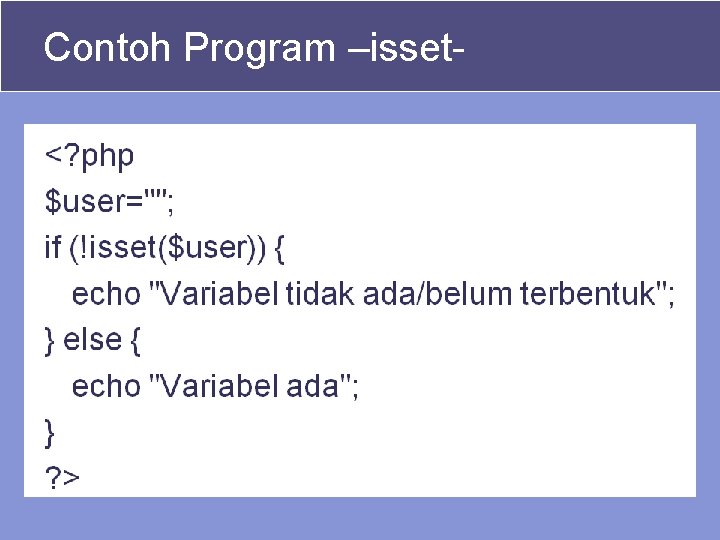 Contoh Program –isset-

<?php
$user="";
if (!isset($user)) {
echo "Variabel tidak ada/belum terbentuk";
} else {
echo "Variabel ada";
}
?>